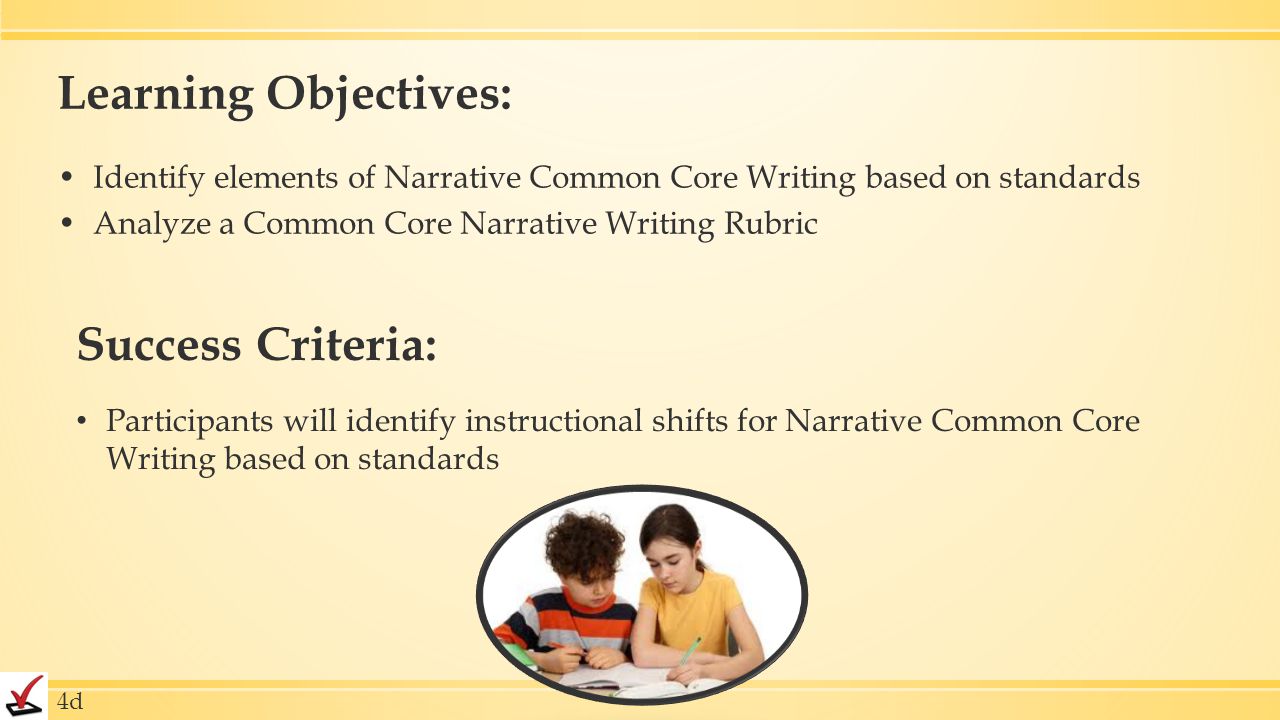 Learning Objectives:

• Identify elements of Narrative Common Core Writing based on standards
• Analyze a Common Core Narrative Writing Rubric

Success Criteria:

• Participants will identify instructional shifts for Narrative Common Core Writing based on standards

4d